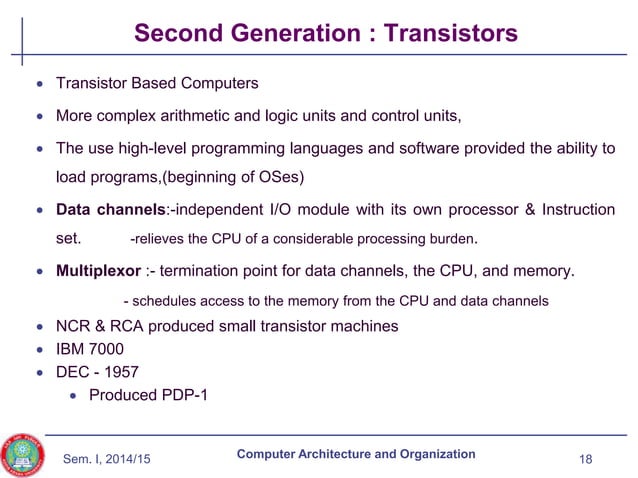 Second Generation : Transistors

• Transistor Based Computers

• More complex arithmetic and logic units and control units,

• The use high-level programming languages and software provided the ability to load programs,(beginning of OSes)

• **Data channels**:-independent I/O module with its own processor & Instruction set. -relieves the CPU of a considerable processing burden.

• **Multiplexor** :- termination point for data channels, the CPU, and memory.

- schedules access to the memory from the CPU and data channels

• NCR & RCA produced small transistor machines
• IBM 7000
• DEC - 1957
  • Produced PDP-1

Sem. I, 2014/15 Computer Architecture and Organization 18